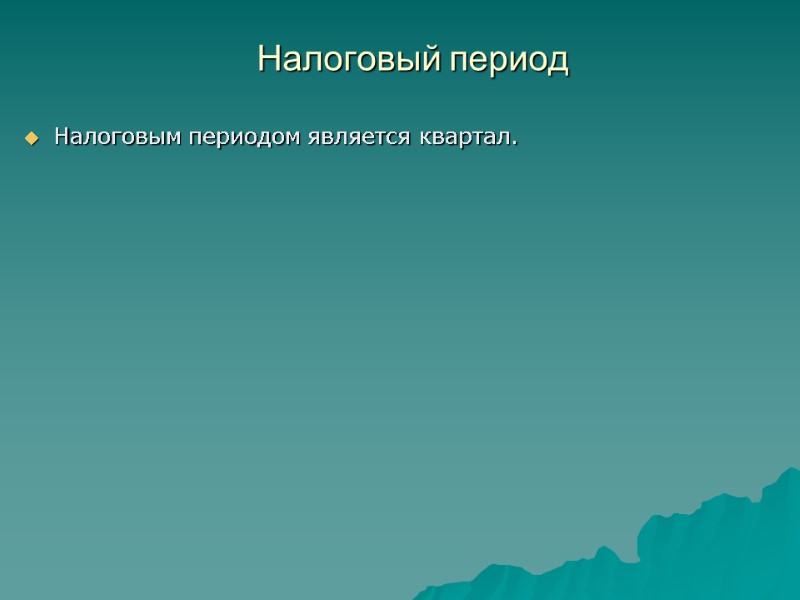 Налоговый период

Налоговым периодом является квартал.